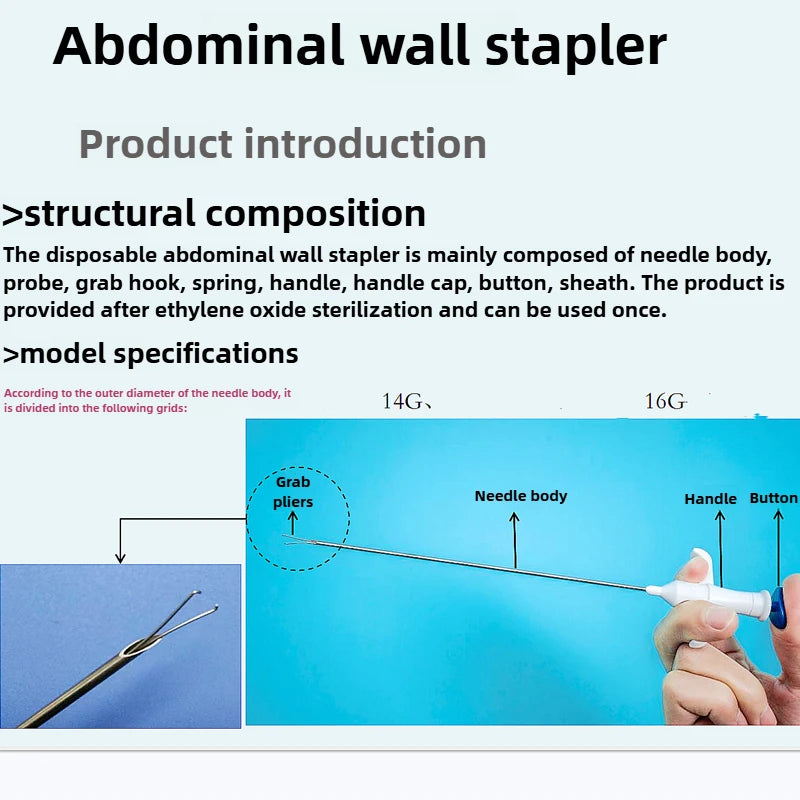 Abdominal wall stapler

Product introduction

>structural composition

The disposable abdominal wall stapler is mainly composed of needle body, probe, grab hook, spring, handle, handle cap, button, sheath. The product is provided after ethylene oxide sterilization and can be used once.

>model specifications

According to the outer diameter of the needle body, it is divided into the following grids:

14G、 16G

Grab pliers

Needle body

Handle

Button